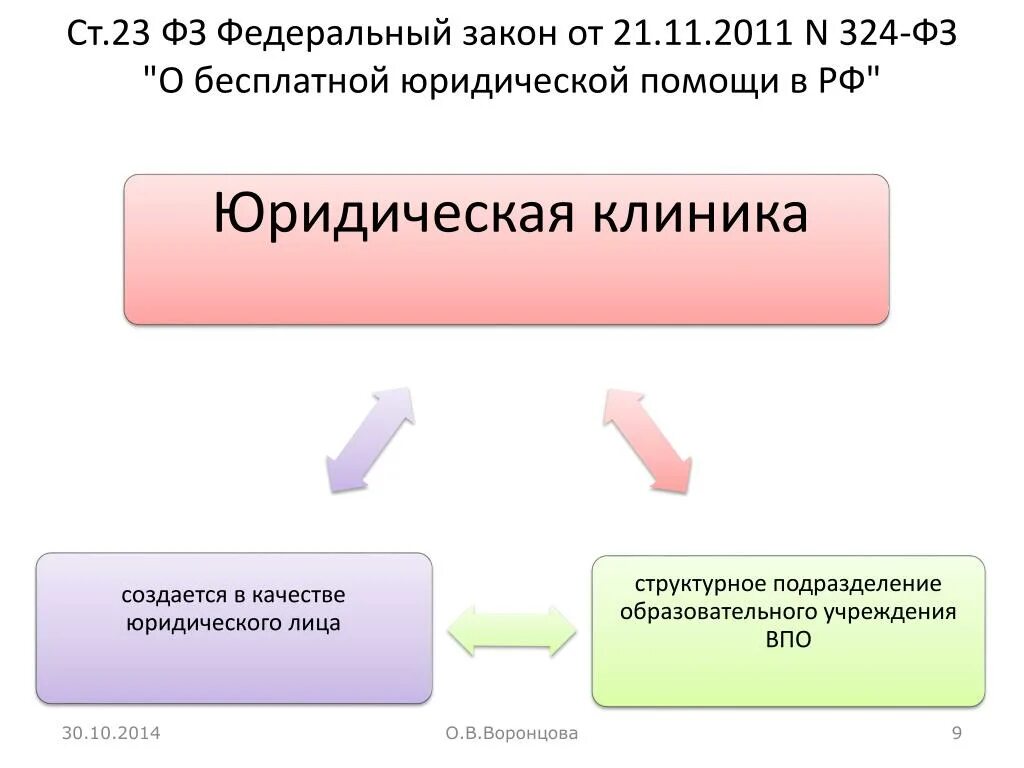 Ст.23 ФЗ Федеральный закон от 21.11.2011 N 324-ФЗ "О бесплатной юридической помощи в РФ"

Юридическая клиника

создается в качестве юридического лица

структурное подразделение образовательного учреждения ВПО

30.10.2014

О.В.Воронцова

9